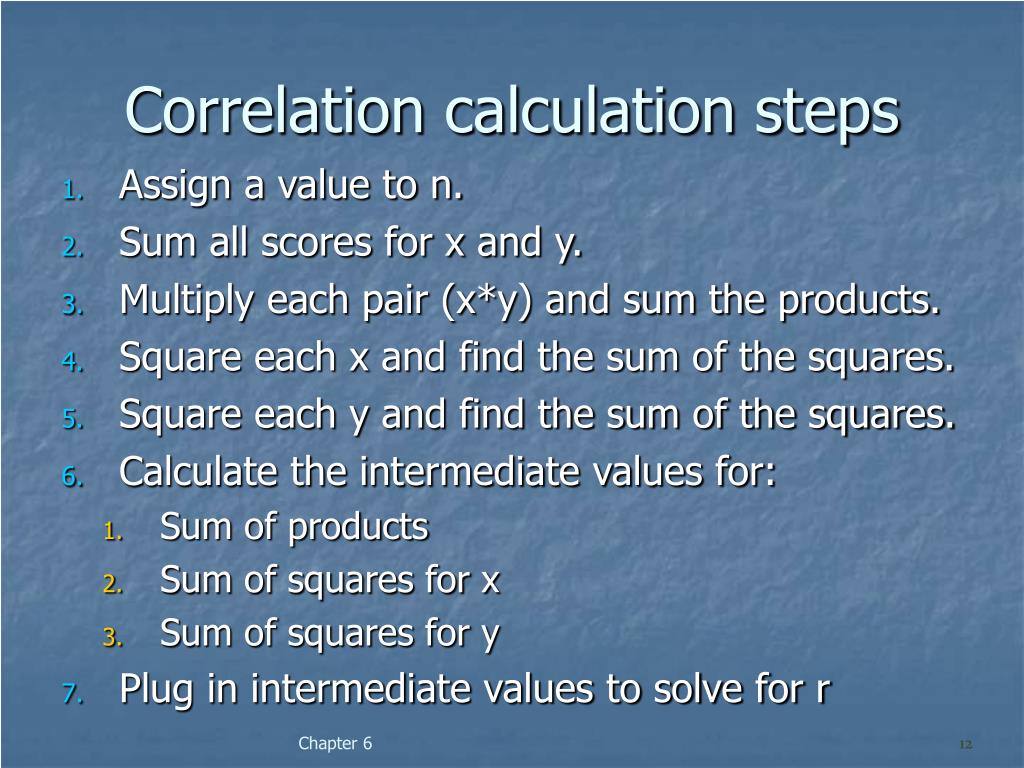 Correlation calculation steps

1. Assign a value to n.
2. Sum all scores for x and y.
3. Multiply each pair (x*y) and sum the products.
4. Square each x and find the sum of the squares.
5. Square each y and find the sum of the squares.
6. Calculate the intermediate values for:
 1. Sum of products
 2. Sum of squares for x
 3. Sum of squares for y
7. Plug in intermediate values to solve for r

Chapter 6

12